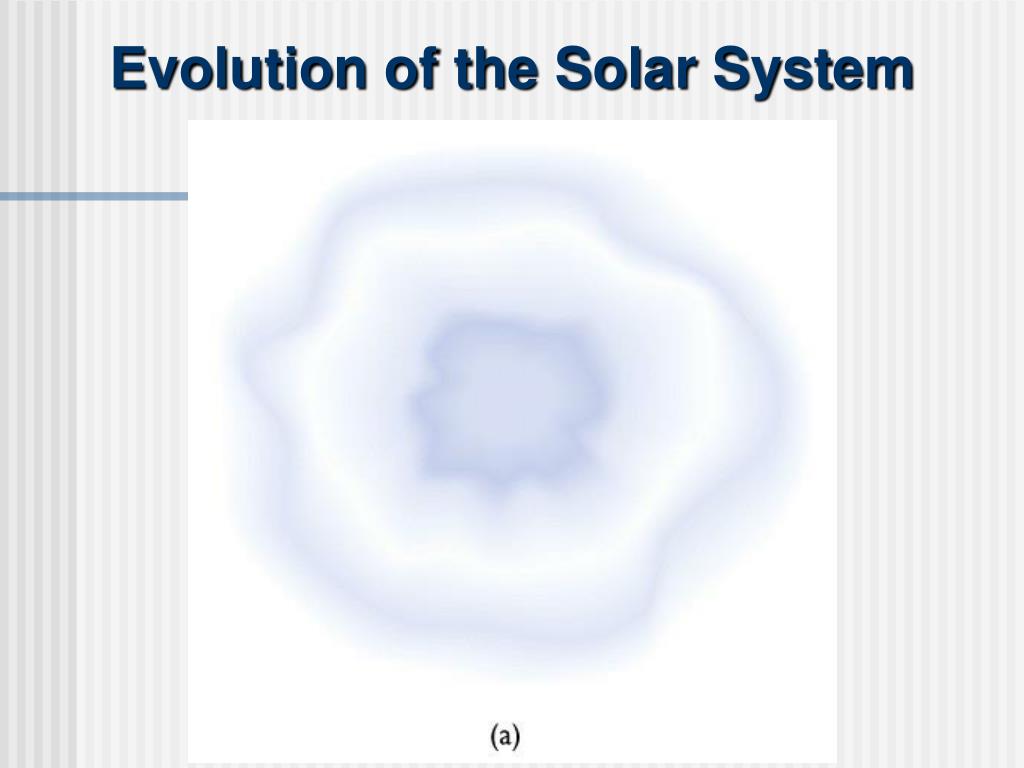 Evolution of the Solar System

(a)